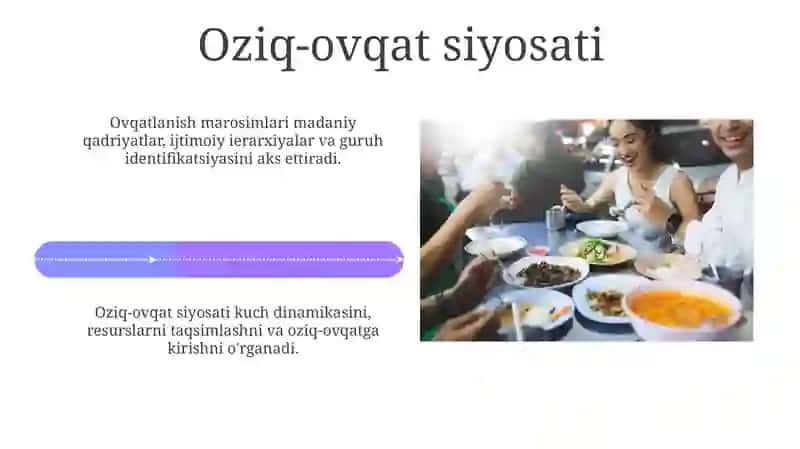 Oziq-ovqat siyosati

Ovqatlanish marosimlari madaniy qadriyatlar, ijtimoiy ierarxiyalar va guruh identifikatsiyasini aks ettiradi.

Oziq-ovqat siyosati kuch dinamikasini, resurslarni taqsimlashni va oziq-ovqatga kirishni o'rganadi.